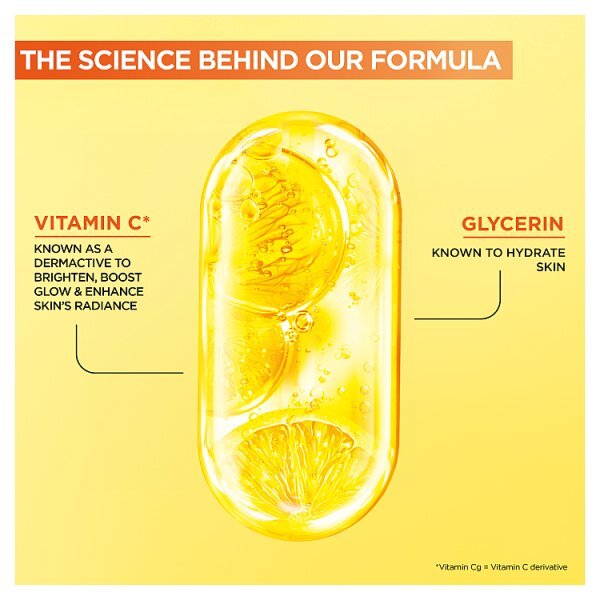 THE SCIENCE BEHIND OUR FORMULA

VITAMIN C*

KNOWN AS A DERMACTIVE TO BRIGHTEN, BOOST GLOW & ENHANCE SKIN'S RADIANCE

GLYCERIN

KNOWN TO HYDRATE SKIN

*Vitamin Cg = Vitamin C derivative